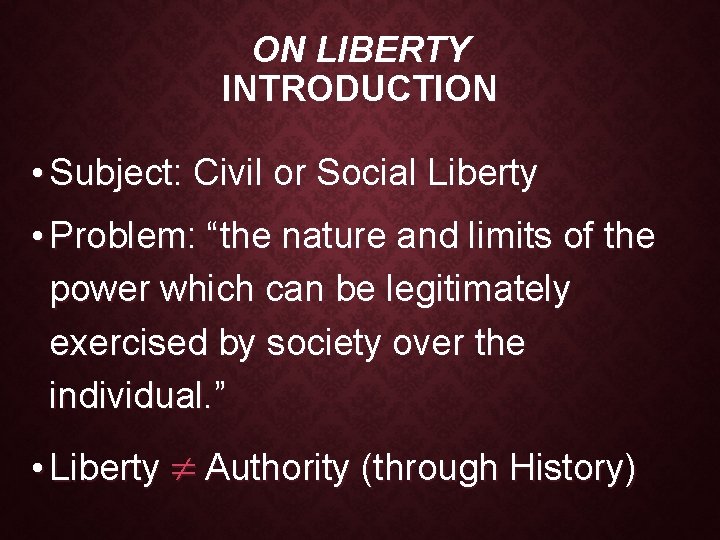 ON LIBERTY
INTRODUCTION

• Subject: Civil or Social Liberty

• Problem: “the nature and limits of the power which can be legitimately exercised by society over the individual.”

• Liberty $\neq$ Authority (through History)